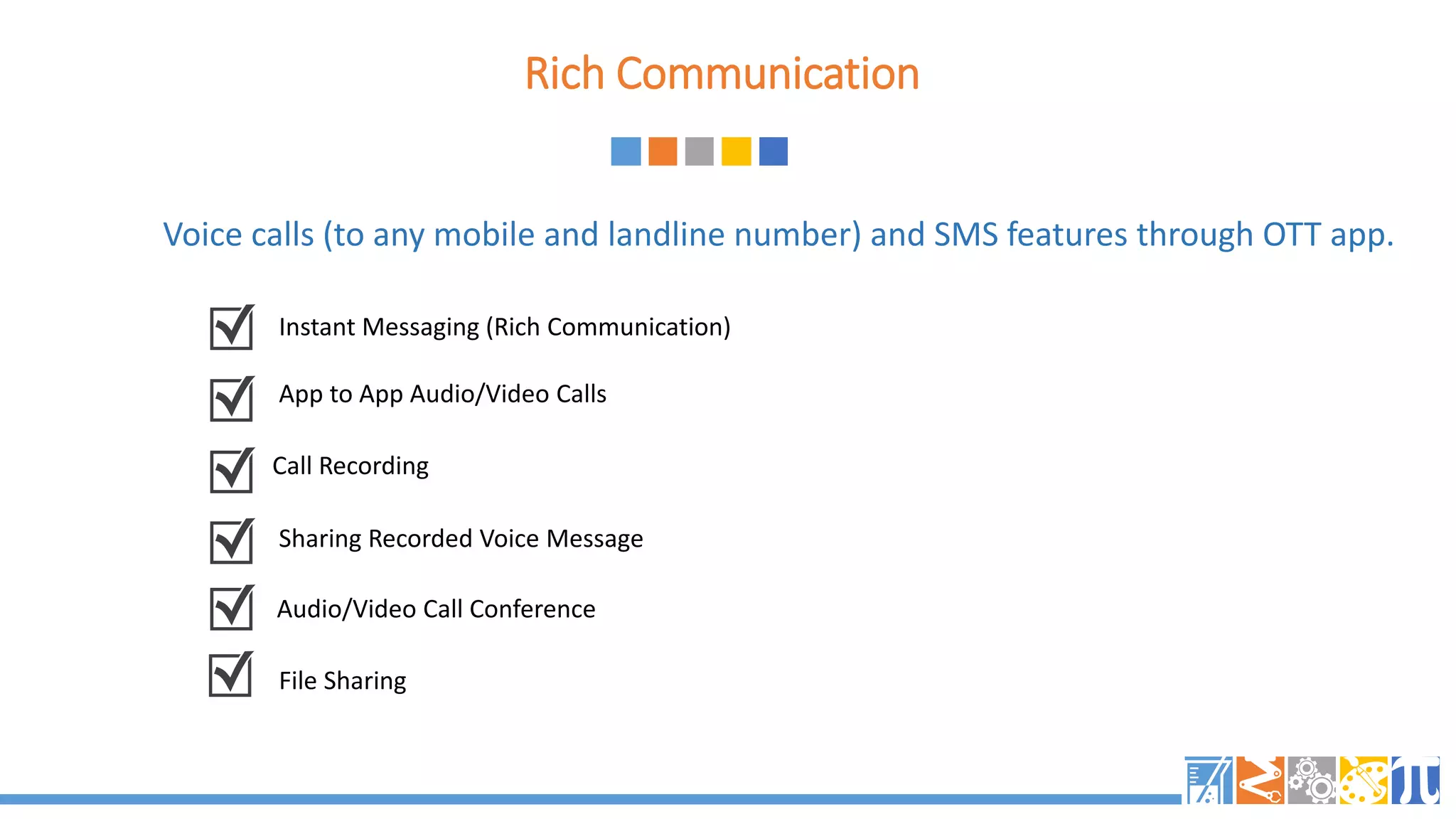 Rich Communication

Voice calls (to any mobile and landline number) and SMS features through OTT app.

Instant Messaging (Rich Communication)

App to App Audio/Video Calls

Call Recording

Sharing Recorded Voice Message

Audio/Video Call Conference

File Sharing